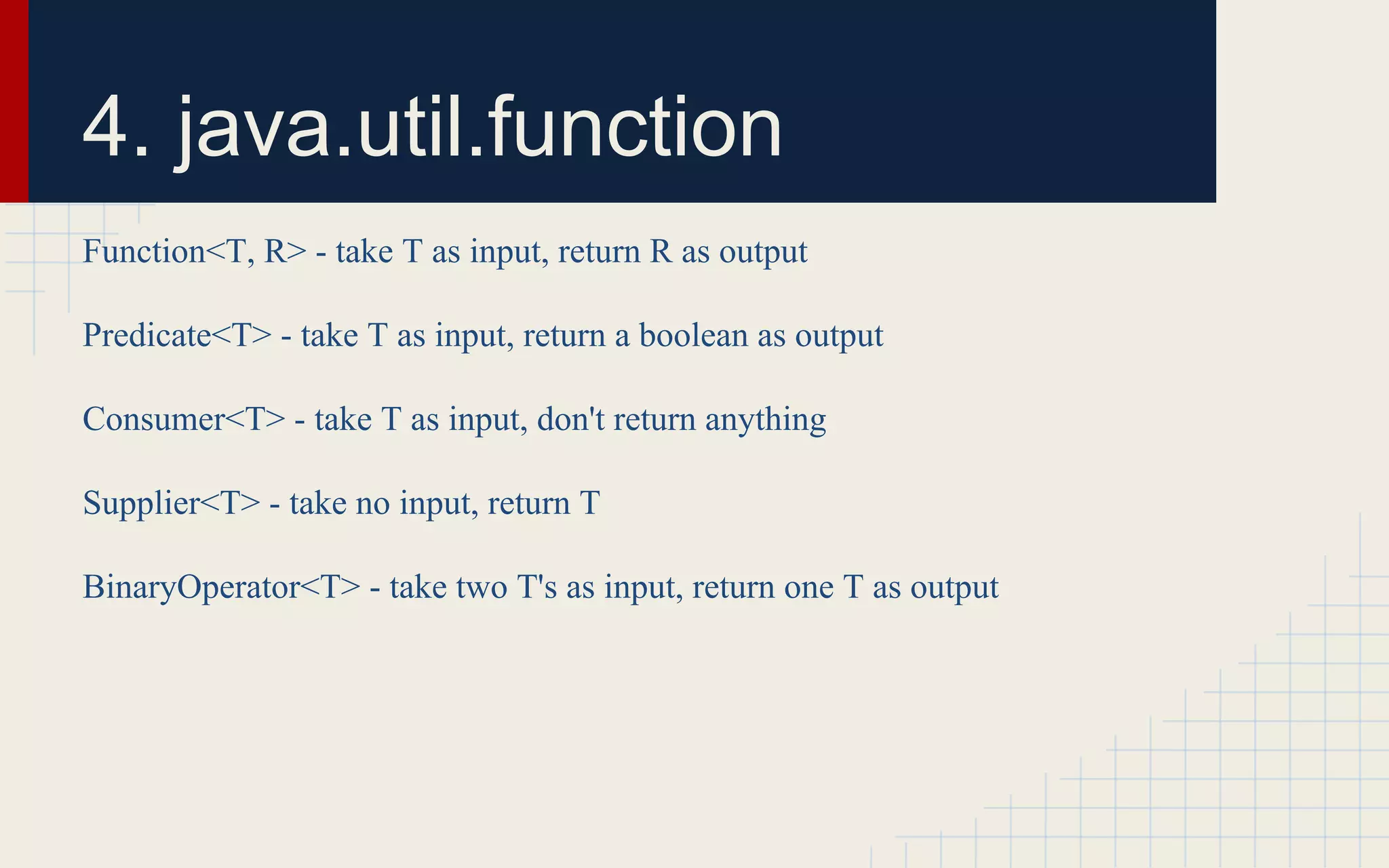 4. java.util.function

Function<T, R> - take T as input, return R as output

Predicate<T> - take T as input, return a boolean as output

Consumer<T> - take T as input, don't return anything

Supplier<T> - take no input, return T

BinaryOperator<T> - take two T's as input, return one T as output